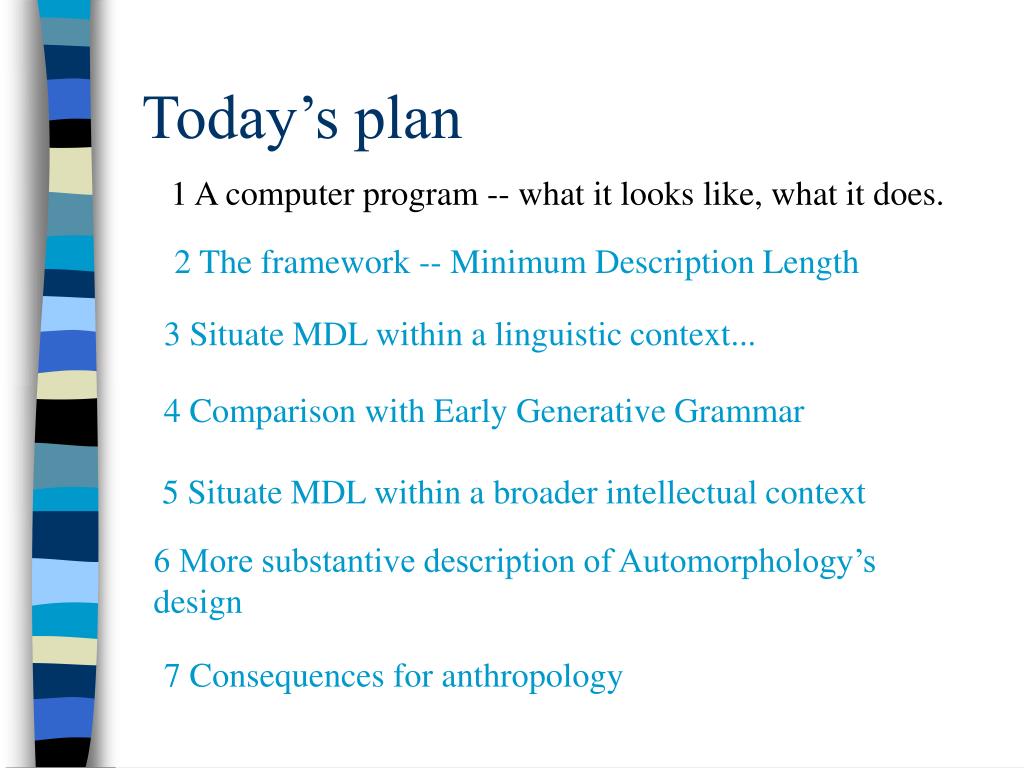 Today’s plan

1 A computer program -- what it looks like, what it does.

2 The framework -- Minimum Description Length

3 Situate MDL within a linguistic context...

4 Comparison with Early Generative Grammar

5 Situate MDL within a broader intellectual context

6 More substantive description of Automorphology’s design

7 Consequences for anthropology